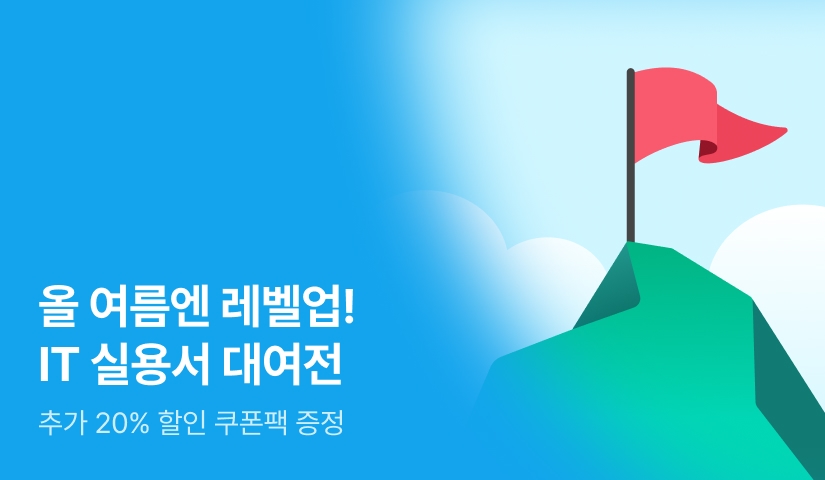 올 여름엔 레벨업!
IT 실용서 대여전

추가 20% 할인 쿠폰팩 증정